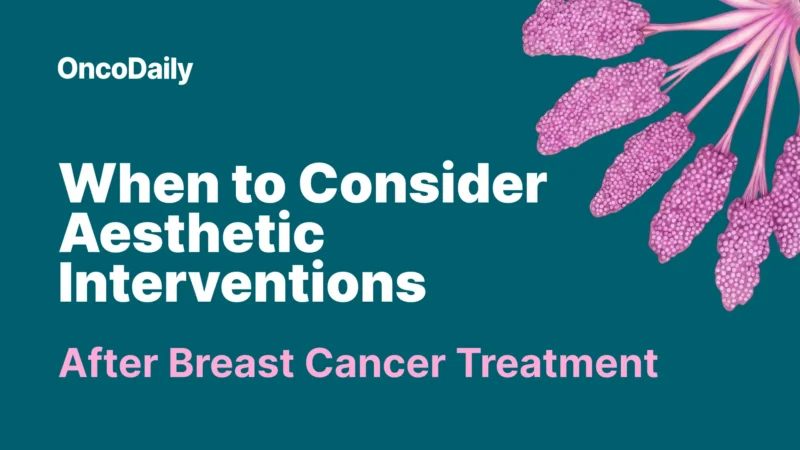 OncoDaily

When to Consider Aesthetic Interventions

After Breast Cancer Treatment